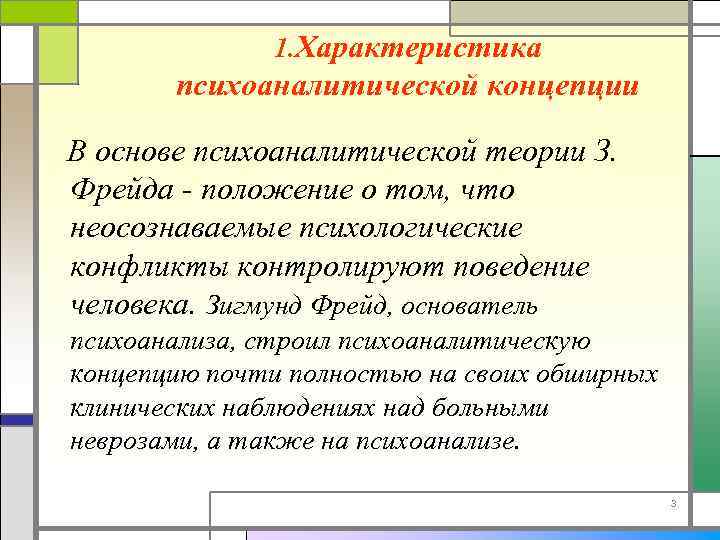 1.Характеристика психоаналитической концепции

В основе психоаналитической теории З. Фрейда - положение о том, что неосознаваемые психологические конфликты контролируют поведение человека. Зигмунд Фрейд, основатель психоанализа, строил психоаналитическую концепцию почти полностью на своих обширных клинических наблюдениях над больными неврозами, а также на психоанализе.

3